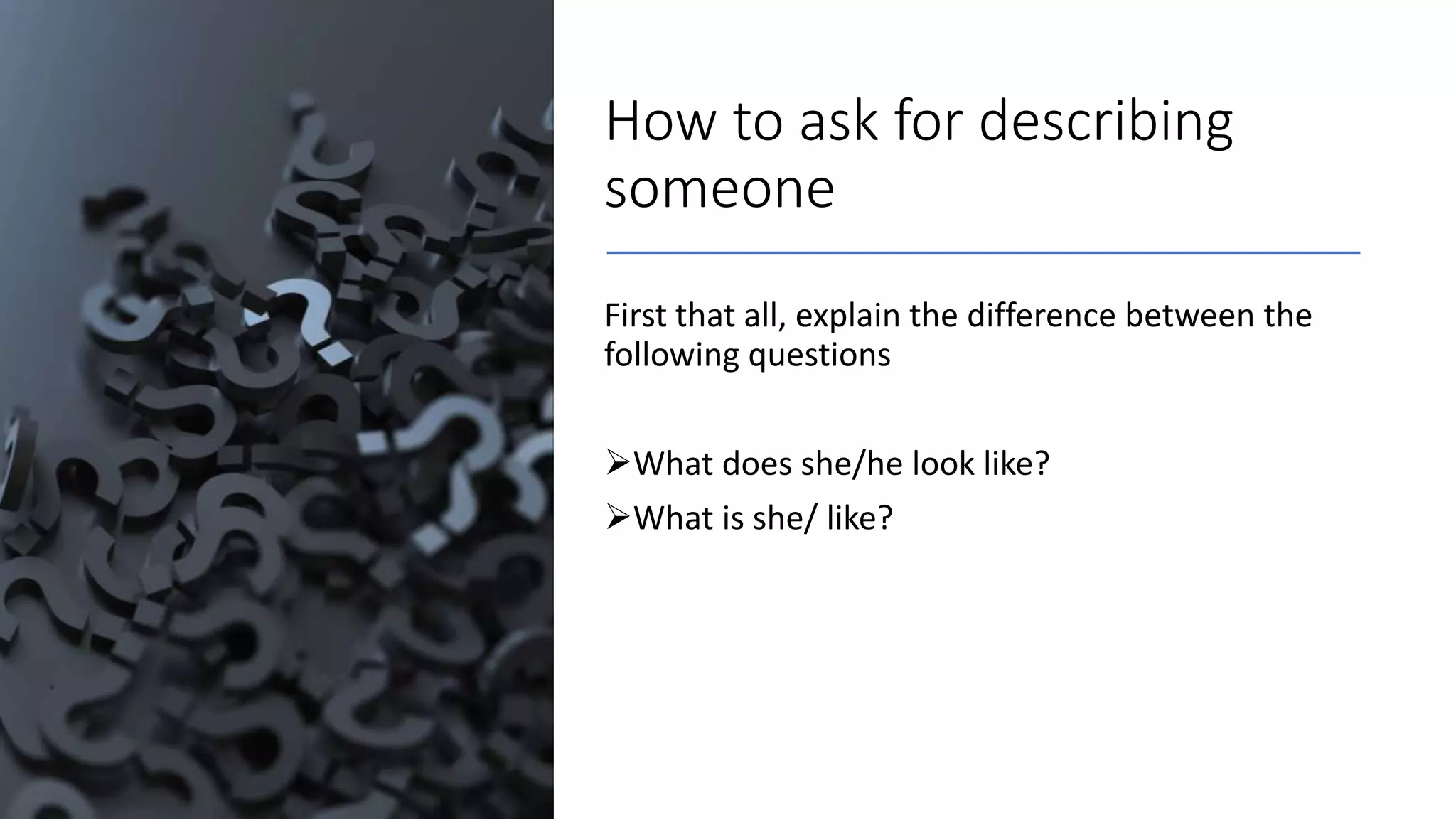 How to ask for describing someone

First that all, explain the difference between the following questions

➢What does she/he look like?

➢What is she/ like?